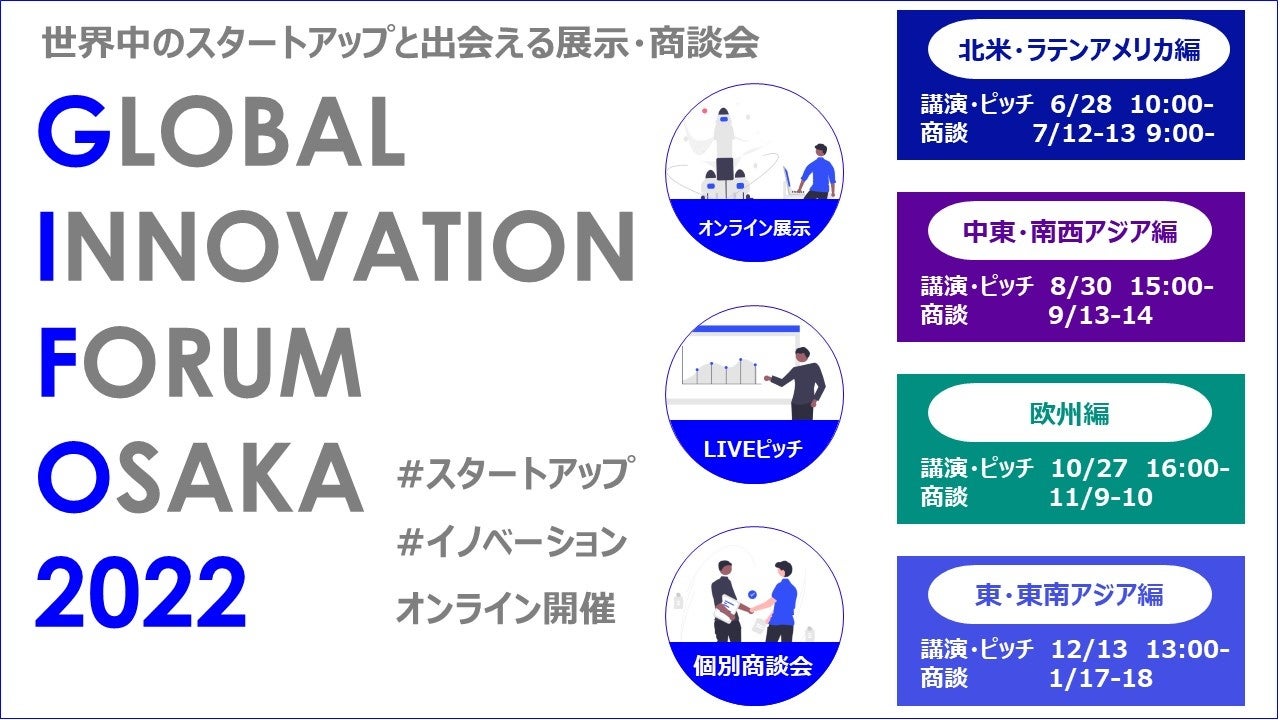 世界中のスタートアップと出会える展示・商談会

GLOBAL
INNOVATION
FORUM
OSAKA
2022

#スタートアップ
#イノベーション
オンライン開催

オンライン展示

LIVEピッチ

個別商談会

北米・ラテンアメリカ編
講演・ピッチ 6/28 10:00-
商談 7/12-13 9:00-

中東・南西アジア編
講演・ピッチ 8/30 15:00-
商談 9/13-14

欧州編
講演・ピッチ 10/27 16:00-
商談 11/9-10

東・東南アジア編
講演・ピッチ 12/13 13:00-
商談 1/17-18